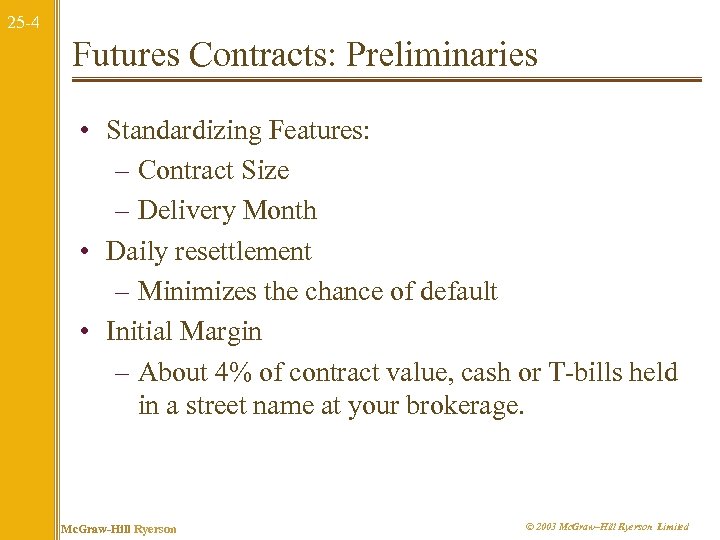 25-4

Futures Contracts: Preliminaries

• Standardizing Features:
– Contract Size
– Delivery Month
• Daily resettlement
– Minimizes the chance of default
• Initial Margin
– About 4% of contract value, cash or T-bills held in a street name at your brokerage.

McGraw-Hill Ryerson

© 2003 McGraw–Hill Ryerson Limited